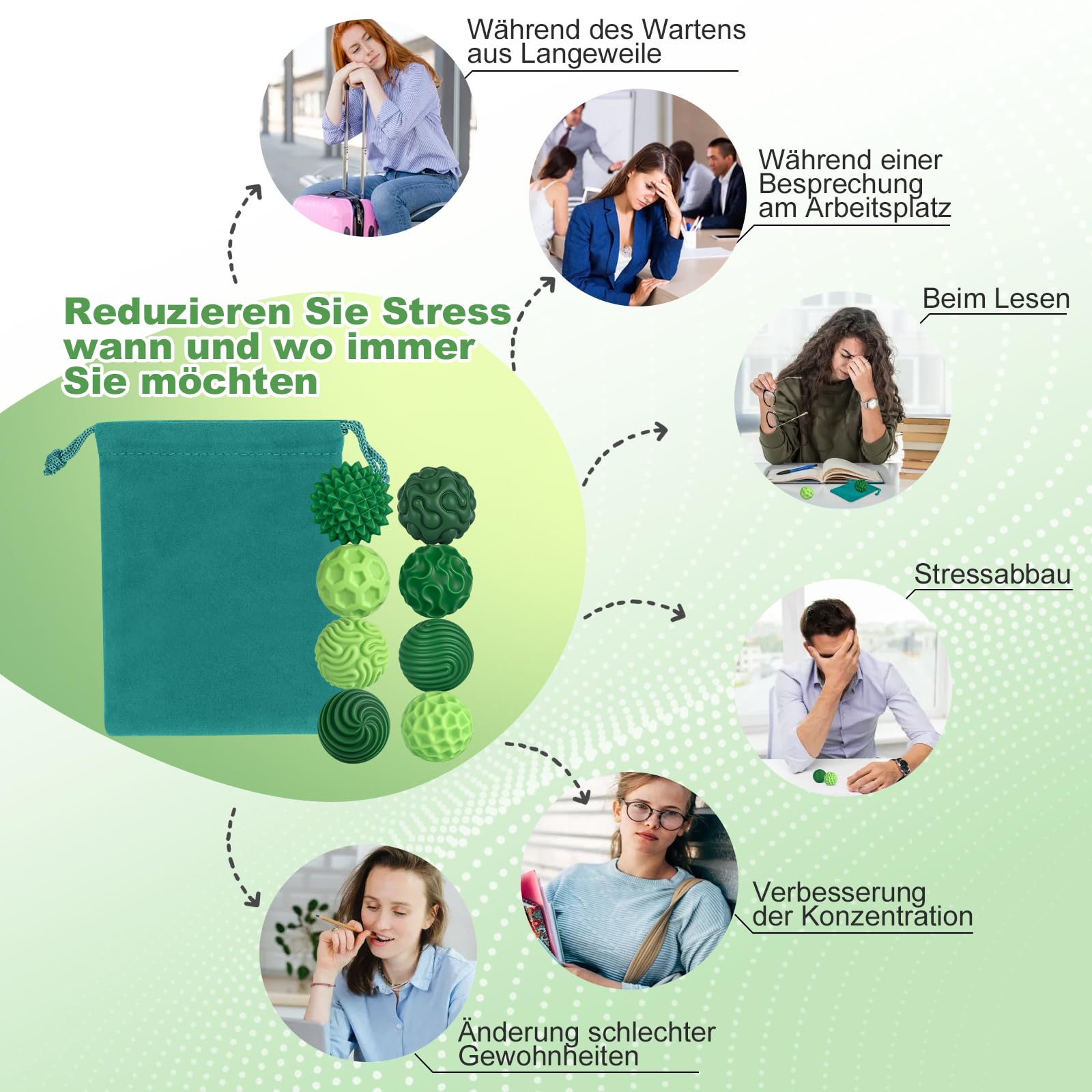 Während des Wartens aus Langeweile

Während einer Besprechung am Arbeitsplatz

Reduzieren Sie Stress wann und wo immer Sie möchten

Beim Lesen

Stressabbau

Verbesserung der Konzentration

Änderung schlechter Gewohnheiten